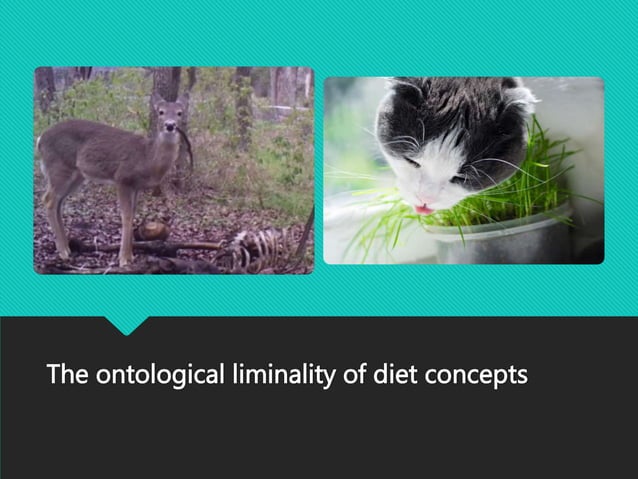 The ontological liminality of diet concepts